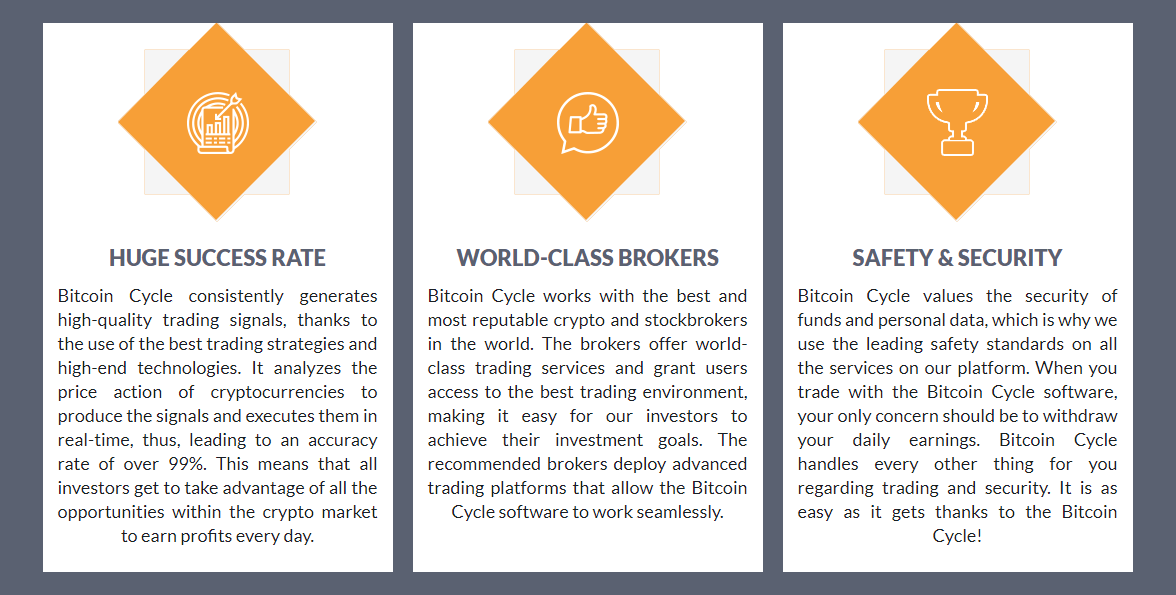 HUGE SUCCESS RATE

Bitcoin Cycle consistently generates high-quality trading signals, thanks to the use of the best trading strategies and high-end technologies. It analyzes the price action of cryptocurrencies to produce the signals and executes them in real-time, thus, leading to an accuracy rate of over 99%. This means that all investors get to take advantage of all the opportunities within the crypto market to earn profits every day.

WORLD-CLASS BROKERS

Bitcoin Cycle works with the best and most reputable crypto and stockbrokers in the world. The brokers offer world-class trading services and grant users access to the best trading environment, making it easy for our investors to achieve their investment goals. The recommended brokers deploy advanced trading platforms that allow the Bitcoin Cycle software to work seamlessly.

SAFETY & SECURITY

Bitcoin Cycle values the security of funds and personal data, which is why we use the leading safety standards on all the services on our platform. When you trade with the Bitcoin Cycle software, your only concern should be to withdraw your daily earnings. Bitcoin Cycle handles every other thing for you regarding trading and security. It is as easy as it gets thanks to the Bitcoin Cycle!